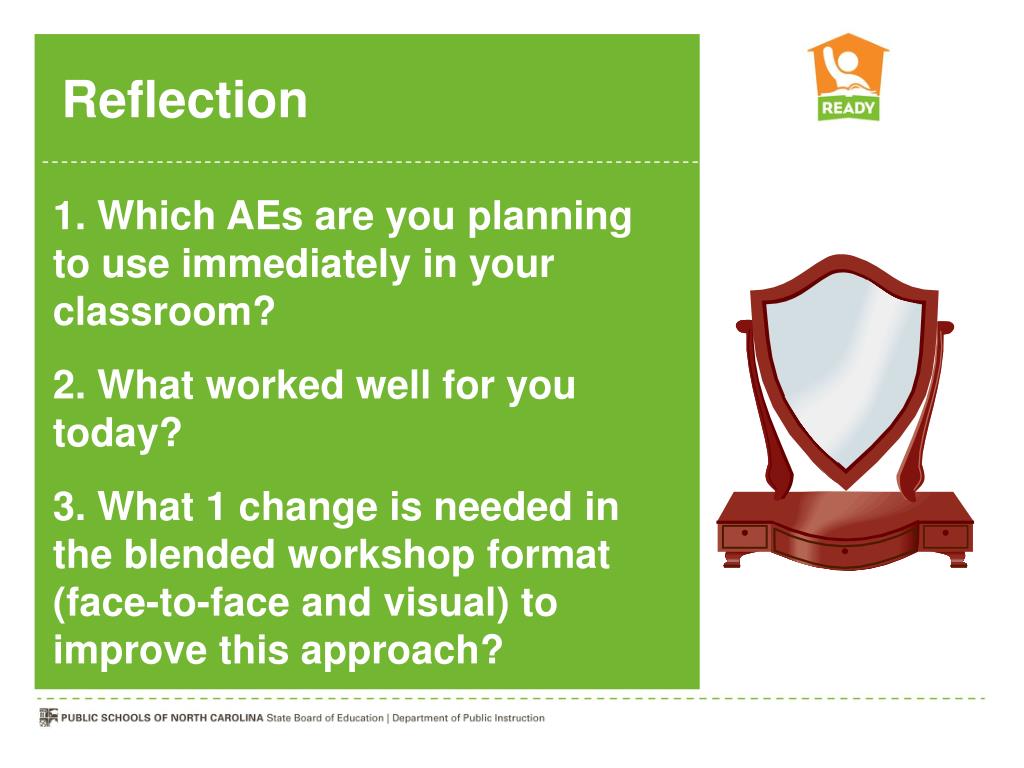 Reflection

READY

1. Which AEs are you planning to use immediately in your classroom?

2. What worked well for you today?

3. What 1 change is needed in the blended workshop format (face-to-face and visual) to improve this approach?

PUBLIC SCHOOLS OF NORTH CAROLINA State Board of Education | Department of Public Instruction